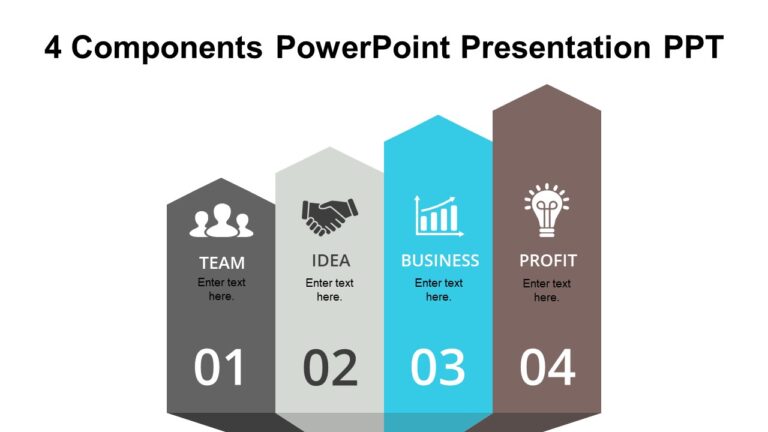 4 Components PowerPoint Presentation PPT

TEAM
Enter text here.
01

IDEA
Enter text here.
02

BUSINESS
Enter text here.
03

PROFIT
Enter text here.
04